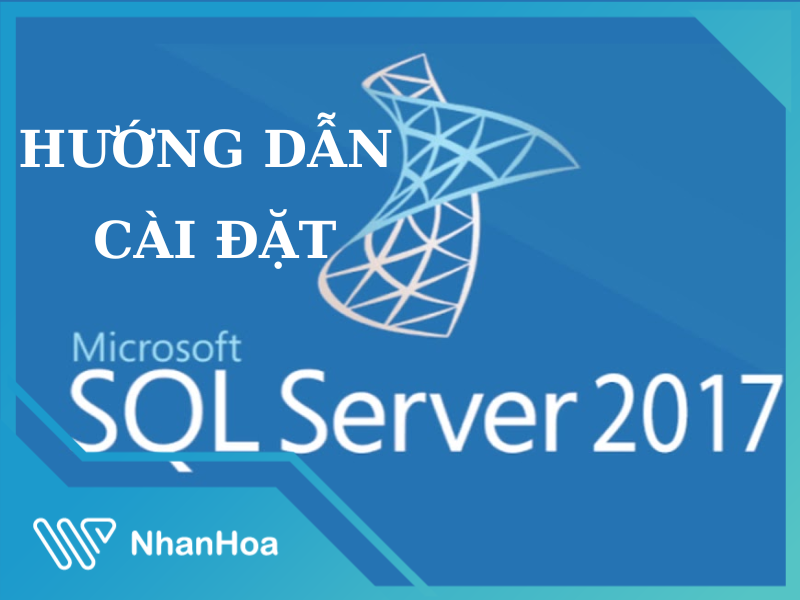 HƯỚNG DẪN
CÀI ĐẶT

Microsoft
SQL Server 2017

NhanHoa